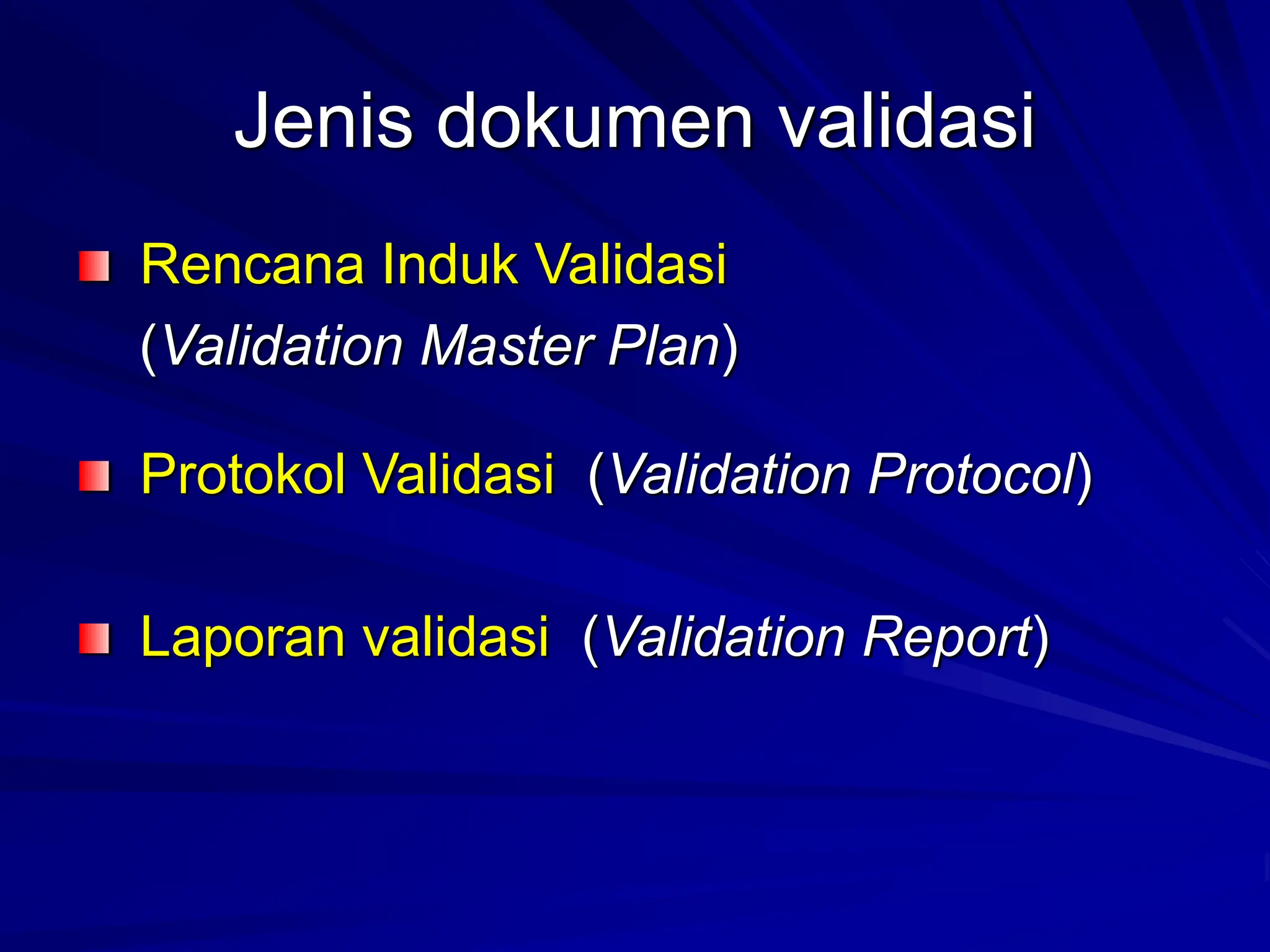 Jenis dokumen validasi

Rencana Induk Validasi (Validation Master Plan)

Protokol Validasi (Validation Protocol)

Laporan validasi (Validation Report)